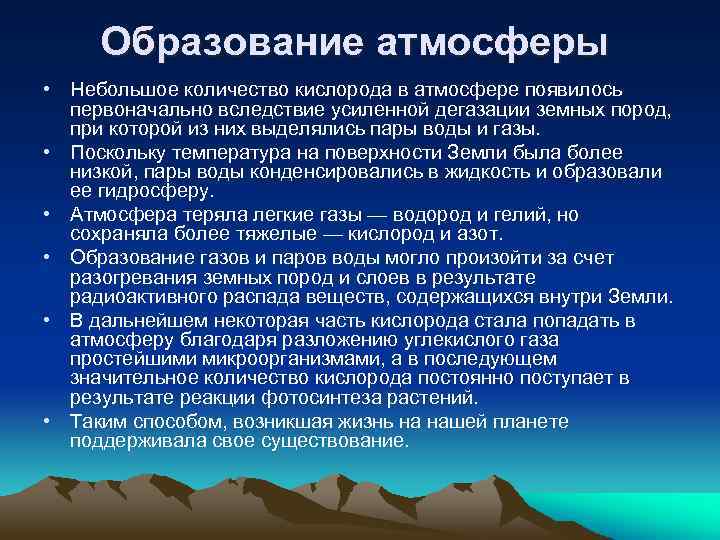 Образование атмосферы

• Небольшое количество кислорода в атмосфере появилось первоначально вследствие усиленной дегазации земных пород, при которой из них выделялись пары воды и газы.
• Поскольку температура на поверхности Земли была более низкой, пары воды конденсировались в жидкость и образовали ее гидросферу.
• Атмосфера теряла легкие газы — водород и гелий, но сохраняла более тяжелые — кислород и азот.
• Образование газов и паров воды могло произойти за счет разогревания земных пород и слоев в результате радиоактивного распада веществ, содержащихся внутри Земли.
• В дальнейшем некоторая часть кислорода стала попадать в атмосферу благодаря разложению углекислого газа простейшими микроорганизмами, а в последующем значительное количество кислорода постоянно поступает в результате реакции фотосинтеза растений.
• Таким способом, возникшая жизнь на нашей планете поддерживала свое существование.